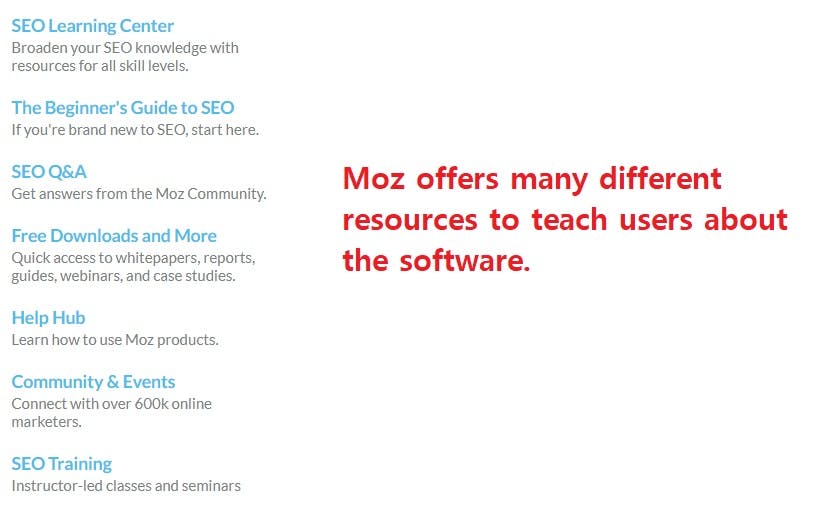 SEO Learning Center
Broaden your SEO knowledge with resources for all skill levels.

The Beginner's Guide to SEO
If you're brand new to SEO, start here.

SEO Q&A
Get answers from the Moz Community.

Free Downloads and More
Quick access to whitepapers, reports, guides, webinars, and case studies.

Help Hub
Learn how to use Moz products.

Community & Events
Connect with over 600k online marketers.

SEO Training
Instructor-led classes and seminars

Moz offers many different resources to teach users about the software.